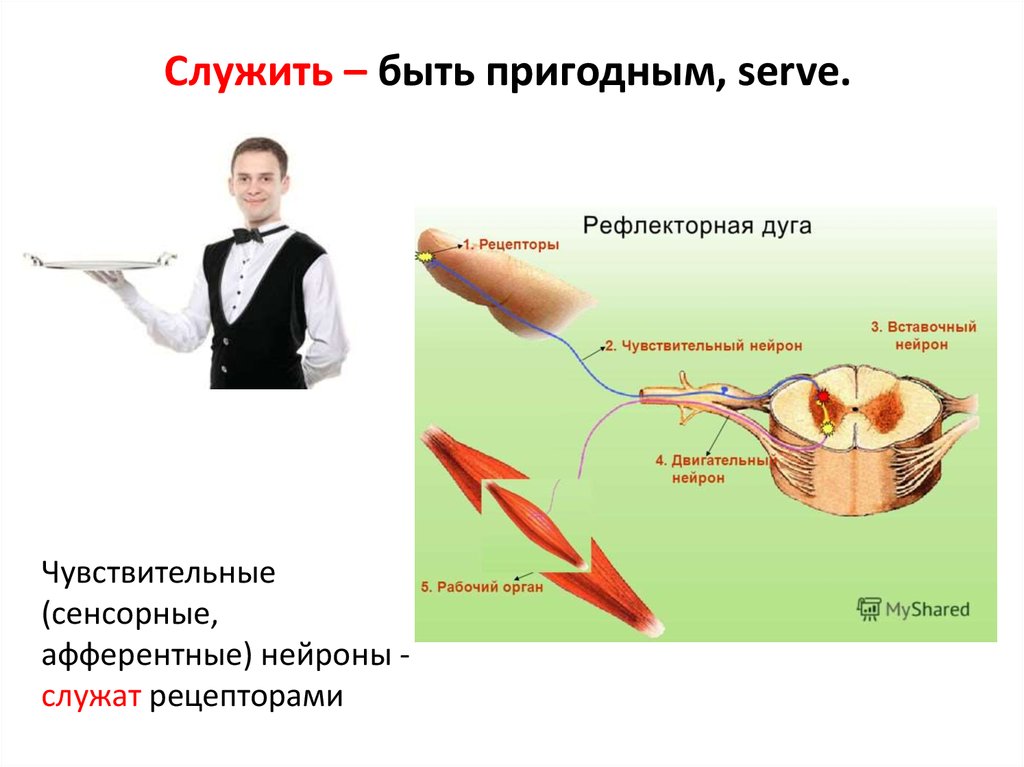 Служить – быть пригодным, serve.

Рефлекторная дуга

1. Рецепторы

2. Чувствительный нейрон

3. Вставочный нейрон

4. Двигательный нейрон

5. Рабочий орган

MyShared

Чувствительные (сенсорные, афферентные) нейроны - служат рецепторами